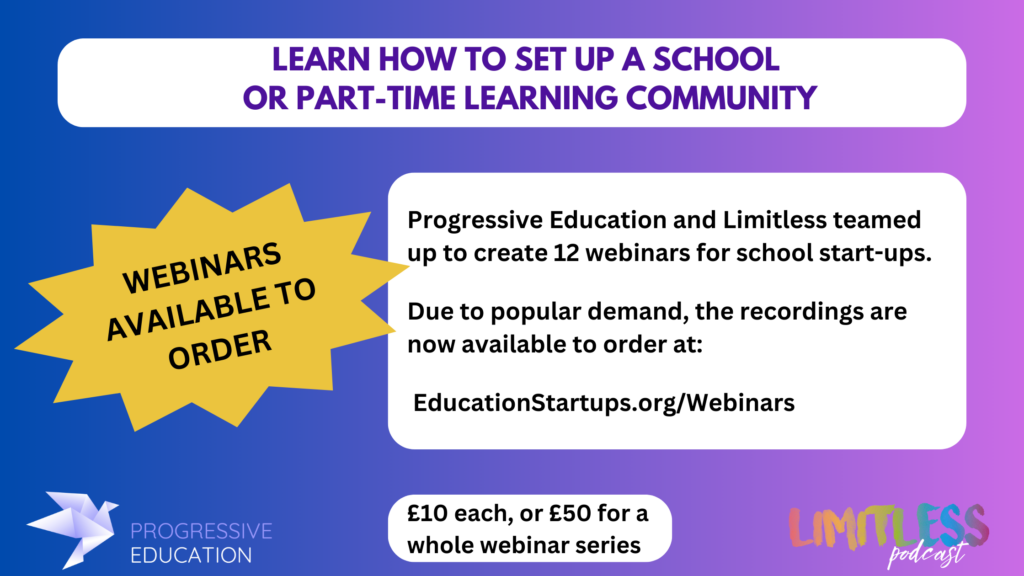 LEARN HOW TO SET UP A SCHOOL OR PART-TIME LEARNING COMMUNITY

WEBINARS AVAILABLE TO ORDER

Progressive Education and Limitless teamed up to create 12 webinars for school start-ups.

Due to popular demand, the recordings are now available to order at:

EducationStartups.org/Webinars

PROGRESSIVE EDUCATION

£10 each, or £50 for a whole webinar series

LIMITLESS podcast